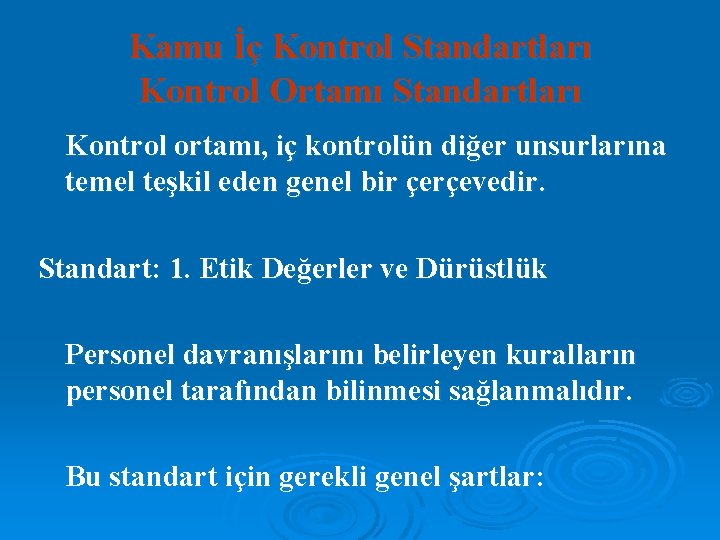 Kamu İç Kontrol Standartları
Kontrol Ortamı Standartları

Kontrol ortamı, iç kontrolün diğer unsurlarına temel teşkil eden genel bir çerçevedir.

Standart: 1. Etik Değerler ve Dürüstlük

Personel davranışlarını belirleyen kuralların personel tarafından bilinmesi sağlanmalıdır.

Bu standart için gerekli genel şartlar: